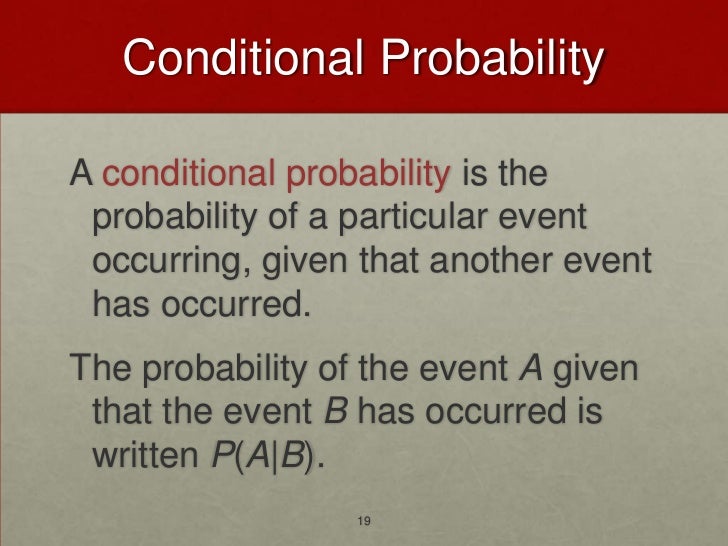 Conditional Probability

A conditional probability is the probability of a particular event occurring, given that another event has occurred.

The probability of the event $A$ given that the event $B$ has occurred is written $P(A|B)$.

19